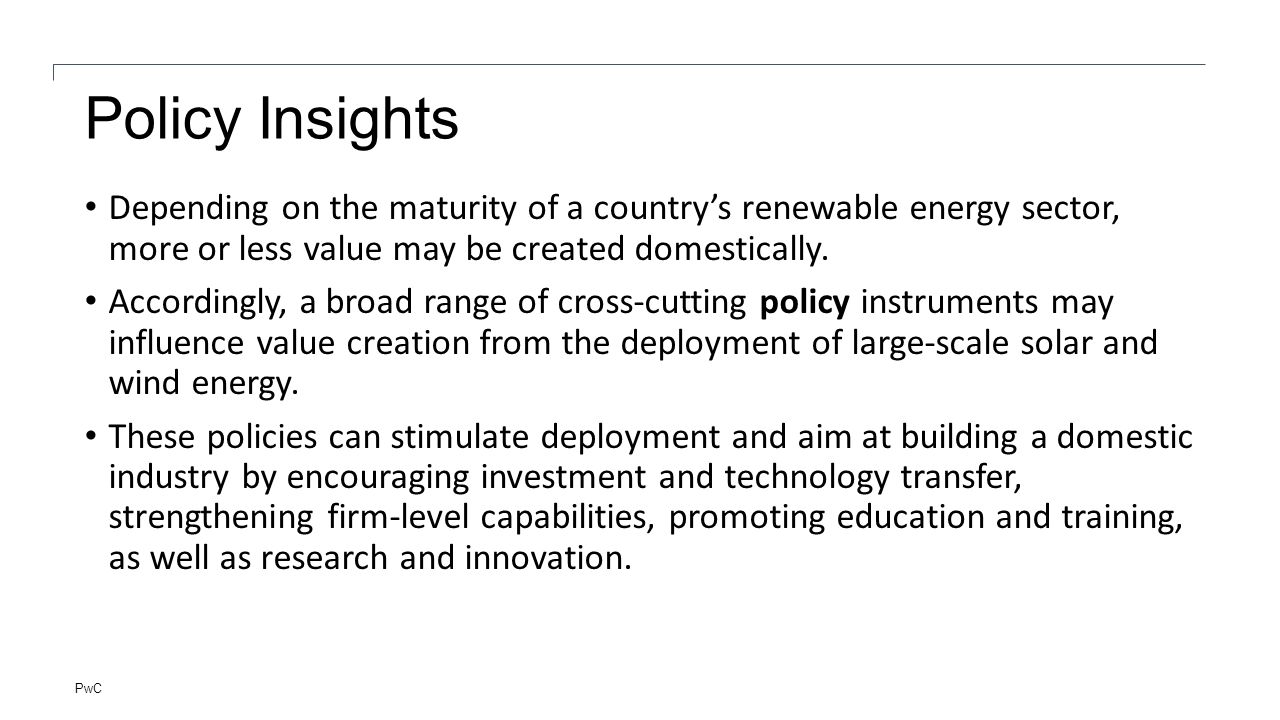 Policy Insights

• Depending on the maturity of a country's renewable energy sector, more or less value may be created domestically.

• Accordingly, a broad range of cross-cutting policy instruments may influence value creation from the deployment of large-scale solar and wind energy.

• These policies can stimulate deployment and aim at building a domestic industry by encouraging investment and technology transfer, strengthening firm-level capabilities, promoting education and training, as well as research and innovation.

PwC